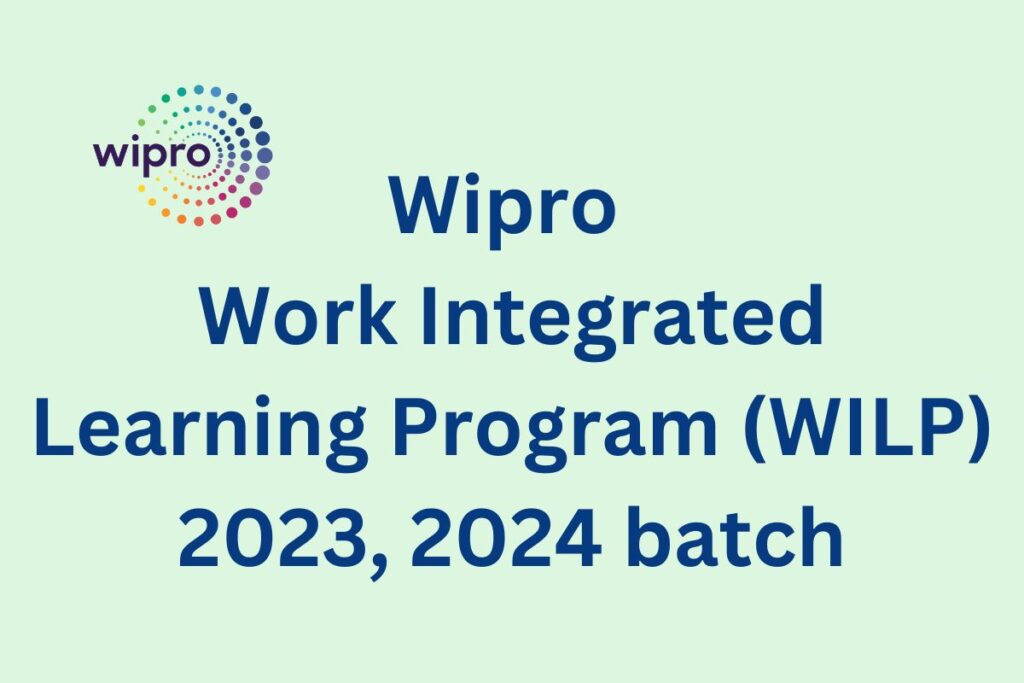 wipro

Wipro
Work Integrated
Learning Program (WILP)
2023, 2024 batch